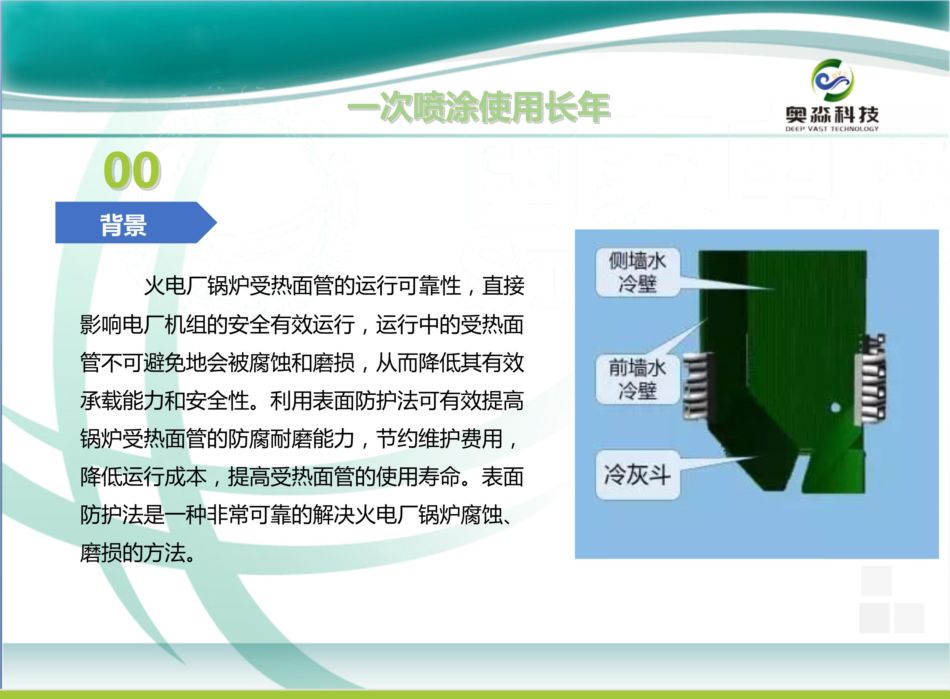 一次喷涂使用长年

奥淼科技
DEEP VAST TECHNOLOGY

00

背景

火电厂锅炉受热面管的运行可靠性，直接影响电厂机组的安全有效运行，运行中的受热面管不可避免地会被腐蚀和磨损，从而降低其有效承载能力和安全性。利用表面防护法可有效提高锅炉受热面管的防腐耐磨能力，节约维护费用，降低运行成本，提高受热面管的使用寿命。表面防护法是一种非常可靠的解决火电厂锅炉腐蚀、磨损的方法。

侧墙水冷壁

前墙水冷壁

冷灰斗